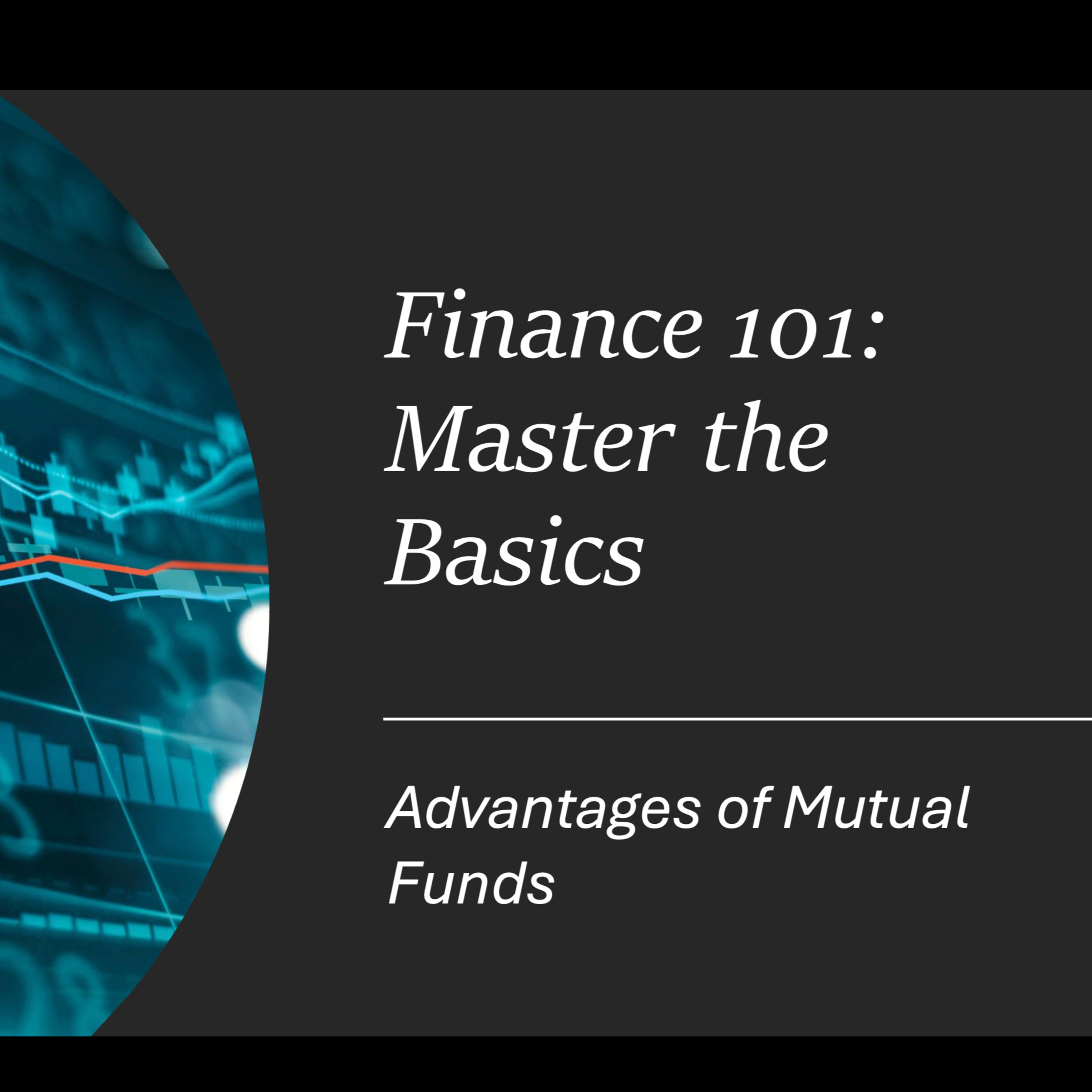 Finance 101: Master the Basics

Advantages of Mutual Funds